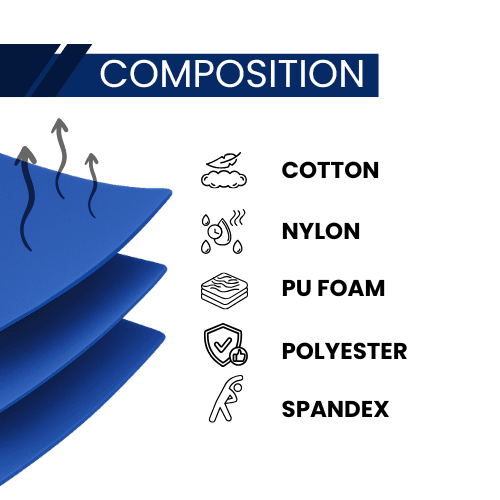 COMPOSITION

COTTON

NYLON

PU FOAM

POLYESTER

SPANDEX